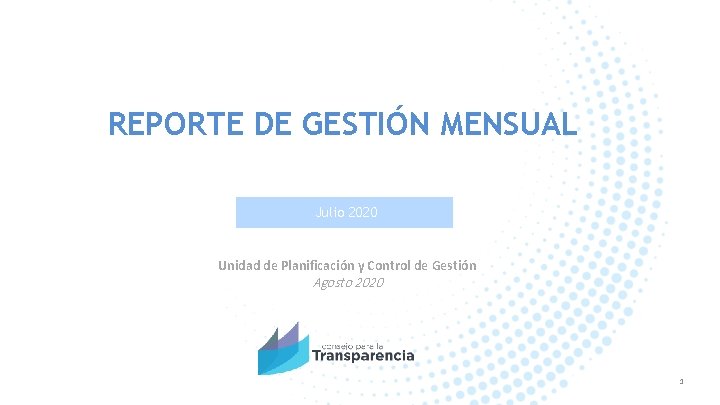 REPORTE DE GESTIÓN MENSUAL

Julio 2020

Unidad de Planificación y Control de Gestión
Agosto 2020

consejo para la
Transparencia

0